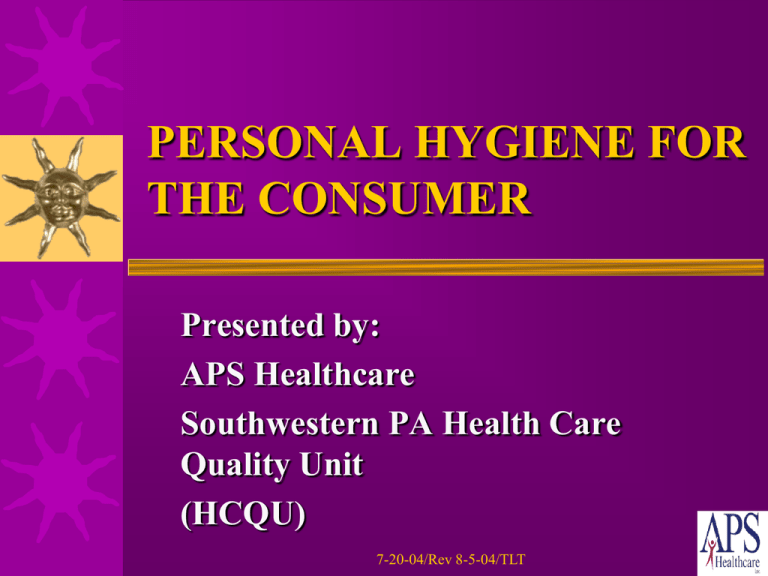 PERSONAL HYGIENE FOR THE CONSUMER

Presented by:

APS Healthcare

Southwestern PA Health Care Quality Unit

(HCQU)

7-20-04/Rev 8-5-04/TLT

APS Healthcare